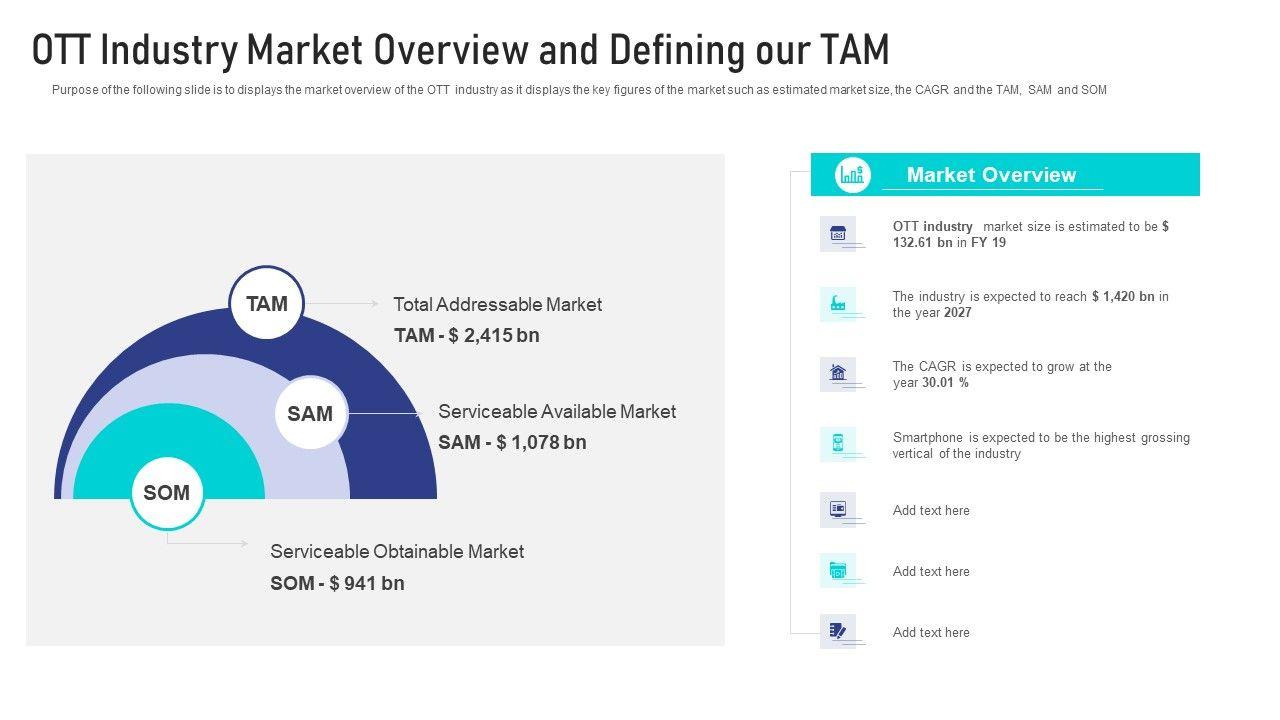 OTT Industry Market Overview and Defining our TAM

Purpose of the following slide is to displays the market overview of the OTT industry as it displays the key figures of the market such as estimated market size, the CAGR and the TAM, SAM and SOM

TAM

Total Addressable Market
TAM - $ 2,415 bn

SAM

Serviceable Available Market
SAM - $ 1,078 bn

SOM

Serviceable Obtainable Market
SOM - $ 941 bn

Market Overview

OTT industry market size is estimated to be $ 132.61 bn in FY 19

The industry is expected to reach $ 1,420 bn in the year 2027

The CAGR is expected to grow at the year 30.01 %

Smartphone is expected to be the highest grossing vertical of the industry

Add text here

Add text here

Add text here